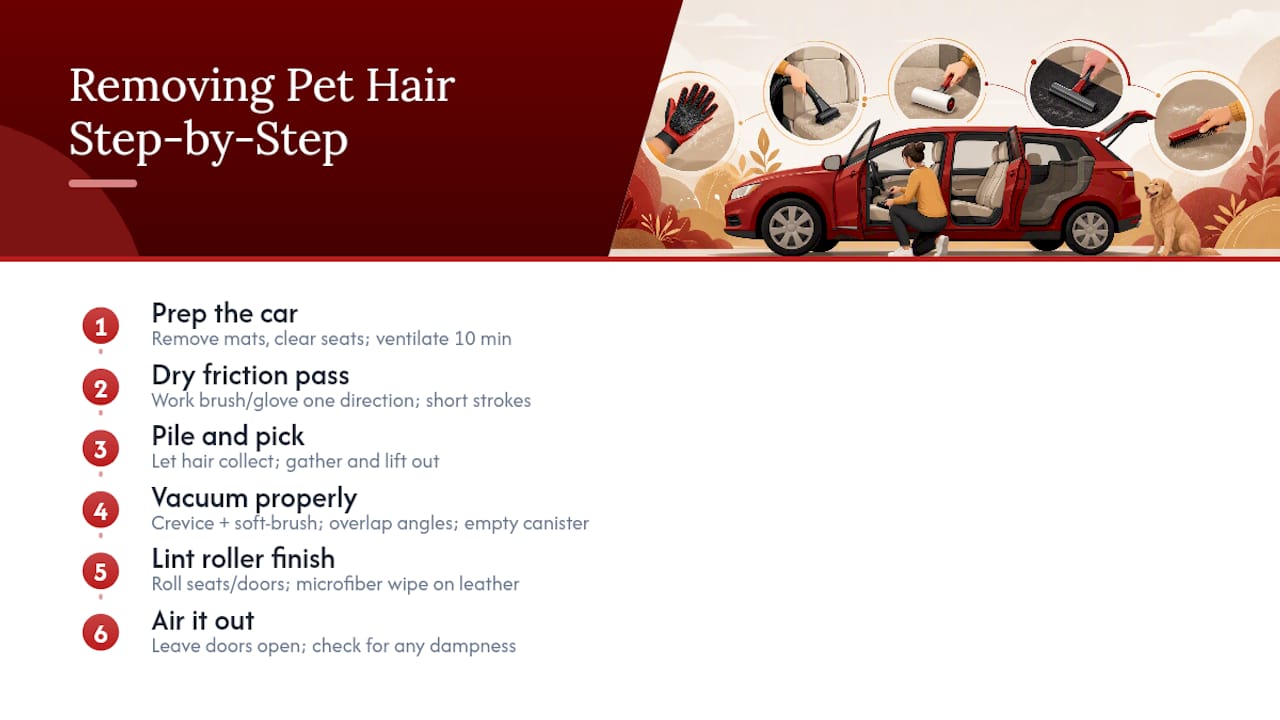 Removing Pet Hair Step-by-Step

1 Prep the car
Remove mats, clear seats; ventilate 10 min

2 Dry friction pass
Work brush/glove one direction; short strokes

3 Pile and pick
Let hair collect; gather and lift out

4 Vacuum properly
Crevice + soft-brush; overlap angles; empty canister

5 Lint roller finish
Roll seats/doors; microfiber wipe on leather

6 Air it out
Leave doors open; check for any dampness